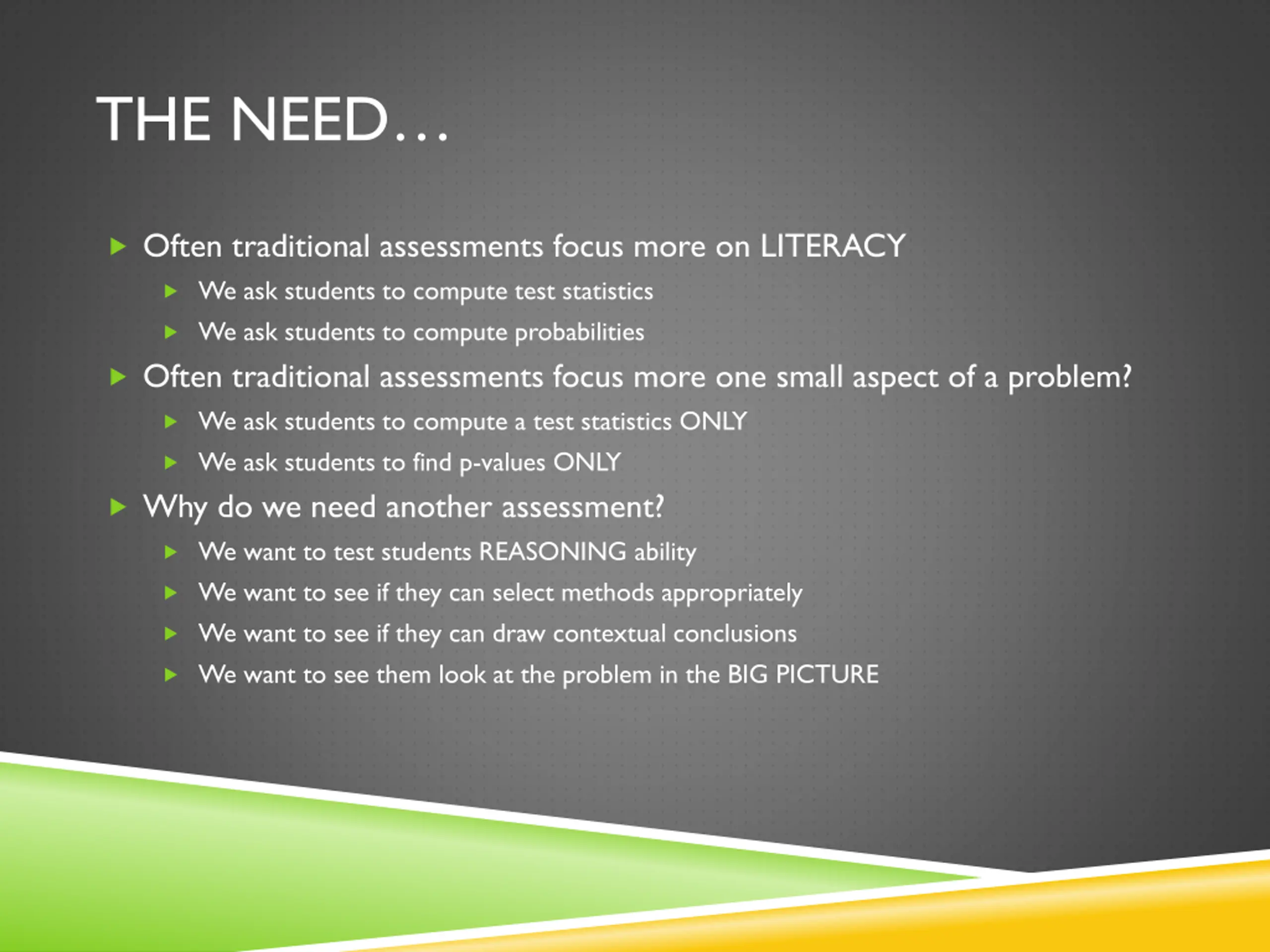 THE NEED…

Often traditional assessments focus more on LITERACY
We ask students to compute test statistics
We ask students to compute probabilities
Often traditional assessments focus more one small aspect of a problem?
We ask students to compute a test statistics ONLY
We ask students to find p-values ONLY
Why do we need another assessment?
We want to test students REASONING ability
We want to see if they can select methods appropriately
We want to see if they can draw contextual conclusions
We want to see them look at the problem in the BIG PICTURE